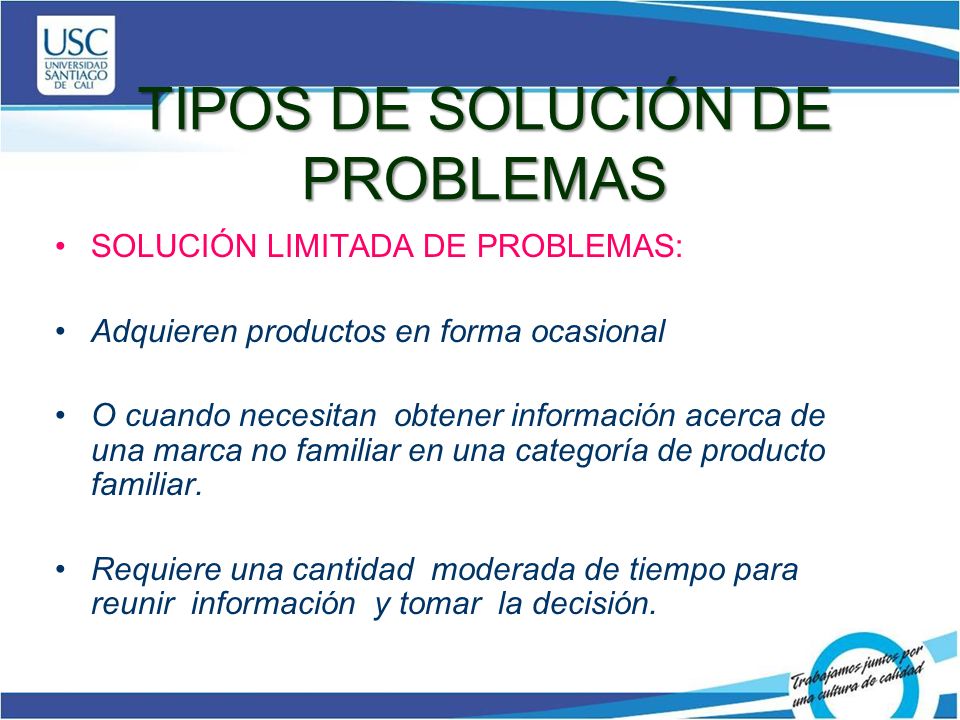 USC
UNIVERSIDAD SANTIAGO DE CALI

TIPOS DE SOLUCIÓN DE PROBLEMAS

• SOLUCIÓN LIMITADA DE PROBLEMAS:

• Adquieren productos en forma ocasional

• O cuando necesitan obtener información acerca de una marca no familiar en una categoría de producto familiar.

• Requiere una cantidad moderada de tiempo para reunir información y tomar la decisión.

Trabajamos juntos por una cultura de calidad